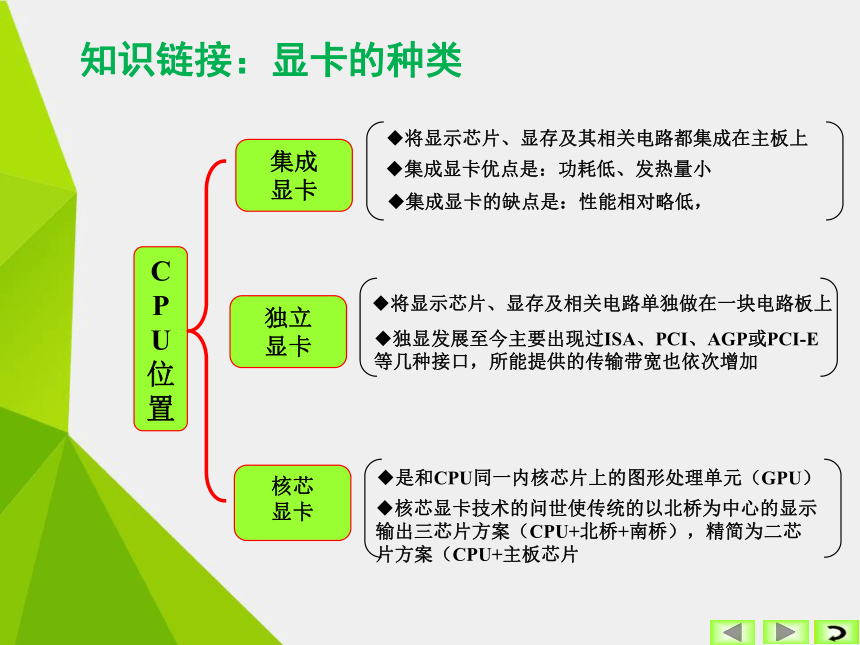 知识链接：显卡的种类

CPU位置

集成显卡

◆将显示芯片、显存及其相关电路都集成在主板上
◆集成显卡优点是：功耗低、发热量小
◆集成显卡的缺点是：性能相对略低，

独立显卡

◆将显示芯片、显存及相关电路单独做在一块电路板上
◆独显发展至今主要出现过ISA、PCI、AGP或PCI-E等几种接口，所能提供的传输带宽也依次增加

核芯显卡

◆是和CPU同一内核芯片上的图形处理单元（GPU）
◆核芯显卡技术的问世使传统的以北桥为中心的显示输出三芯片方案（CPU+北桥+南桥），精简为二芯片方案（CPU+主板芯片